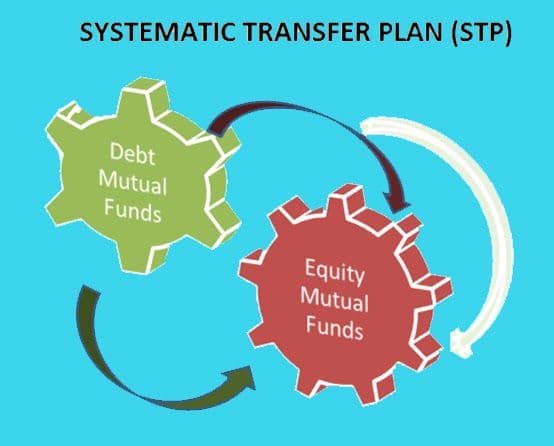 SYSTEMATIC TRANSFER PLAN (STP)

Debt Mutual Funds

Equity Mutual Funds